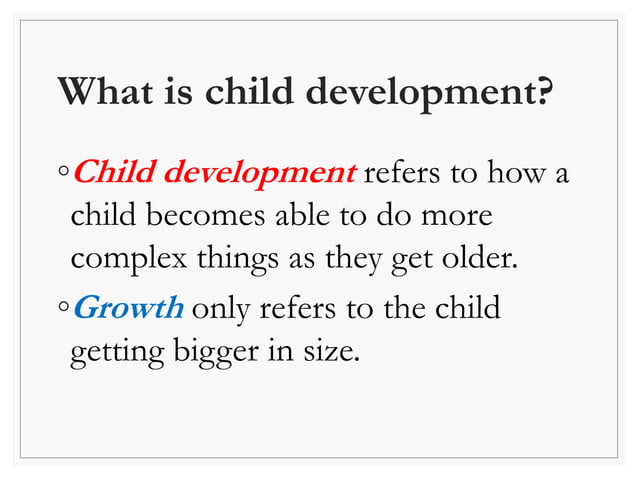 What is child development?

◦ Child development refers to how a child becomes able to do more complex things as they get older.

◦ Growth only refers to the child getting bigger in size.